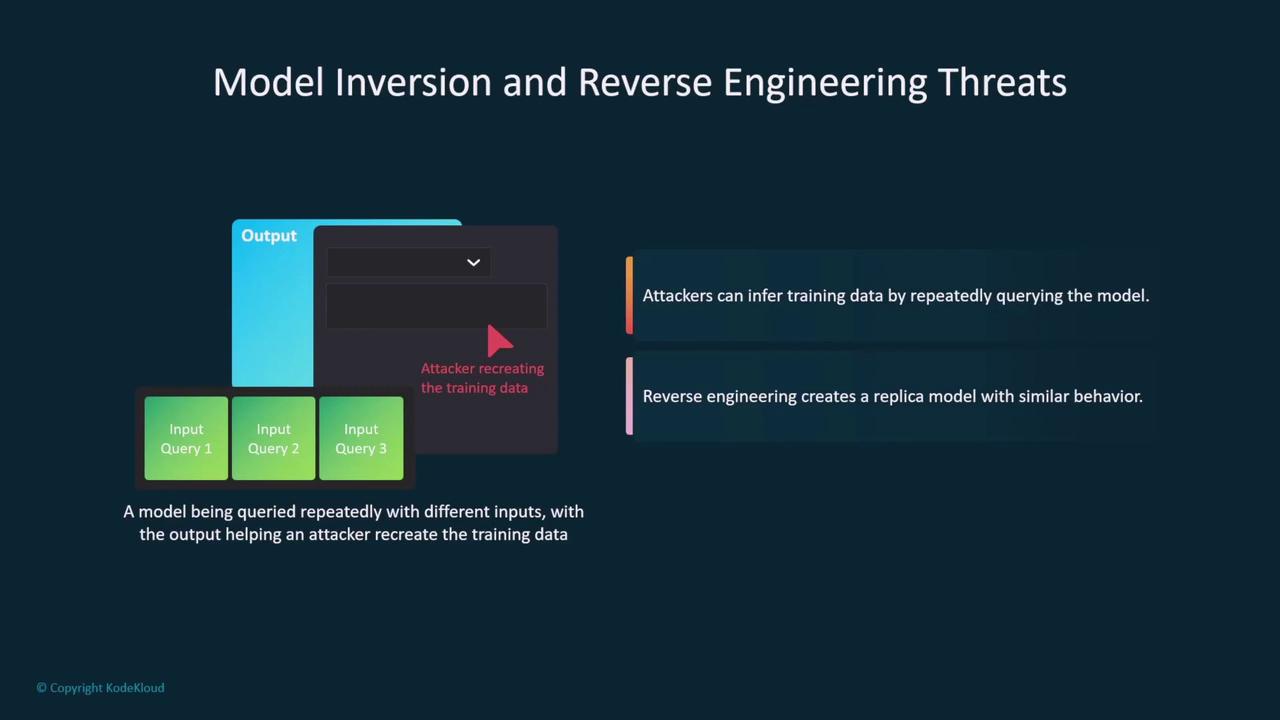 Model Inversion and Reverse Engineering Threats

Output

Attacker recreating the training data

Input Query 1

Input Query 2

Input Query 3

A model being queried repeatedly with different inputs, with the output helping an attacker recreate the training data

Attackers can infer training data by repeatedly querying the model.

Reverse engineering creates a replica model with similar behavior.

© Copyright KodeKloud